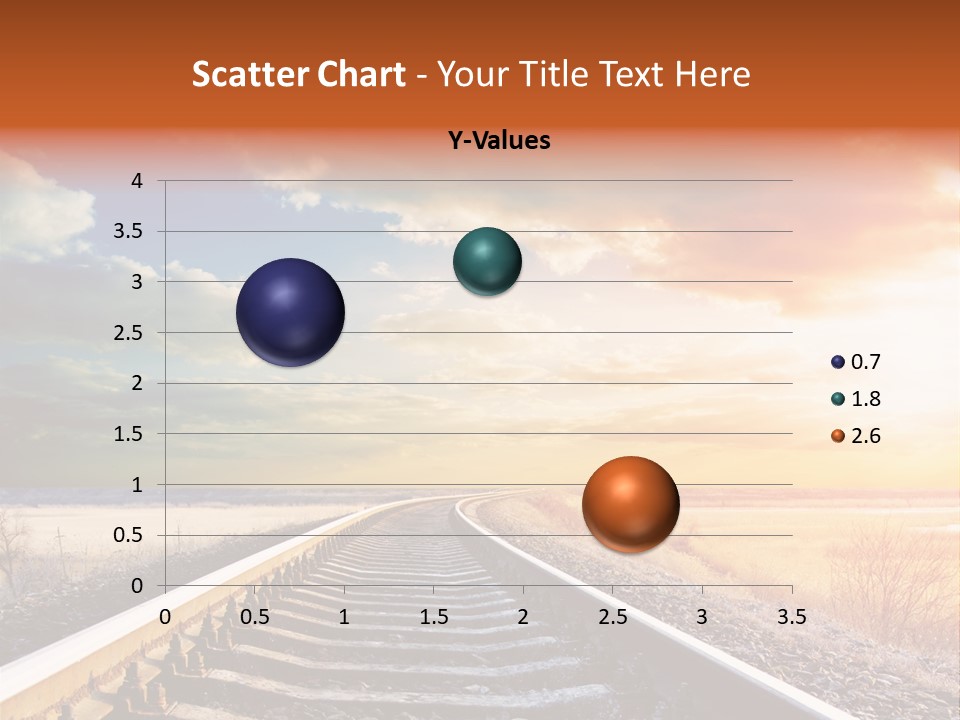 Scatter Chart - Your Title Text Here

Y-Values

4
3.5
3
2.5
2
1.5
1
0.5
0

0 0.5 1 1.5 2 2.5 3 3.5

0.7
1.8
2.6